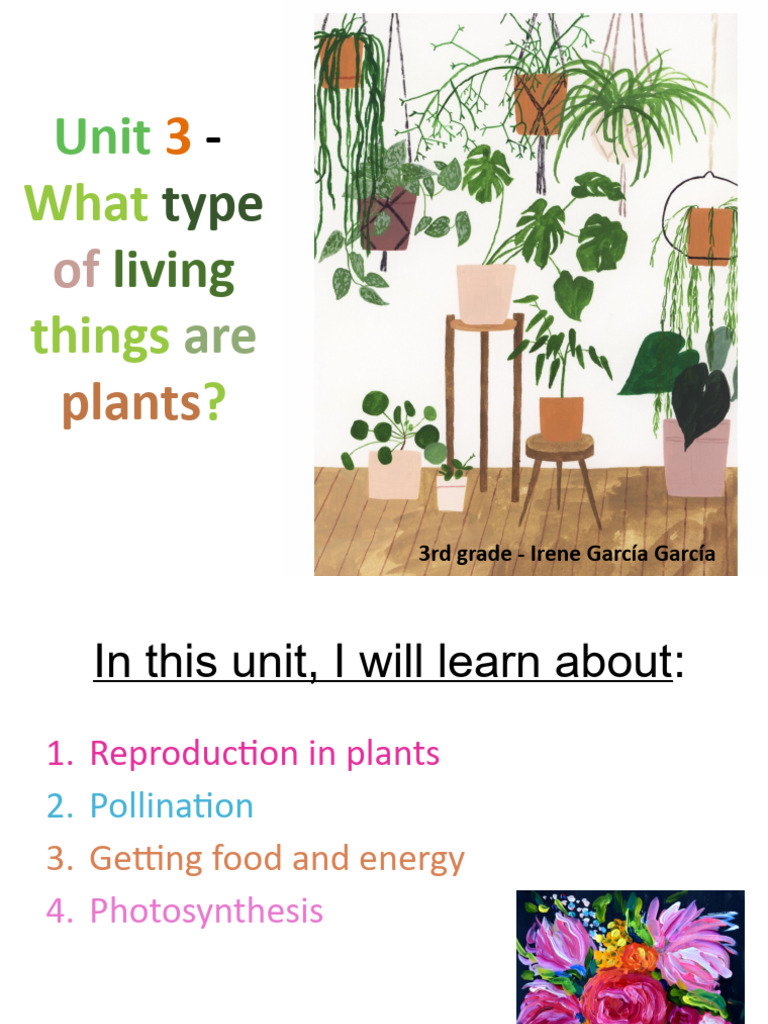 Unit 3 - What type of living things are plants?

3rd grade - Irene García García

In this unit, I will learn about:

1. Reproduction in plants
2. Pollination
3. Getting food and energy
4. Photosynthesis